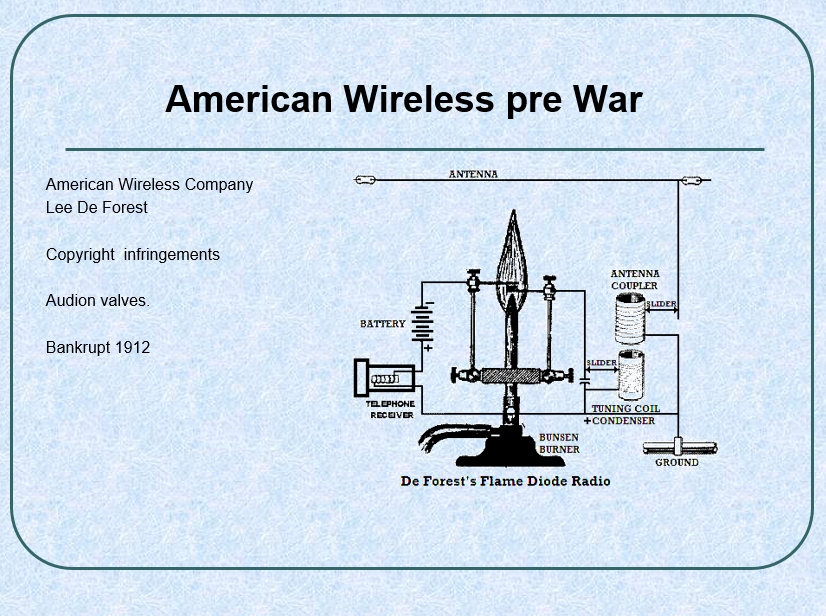 American Wireless pre War

American Wireless Company
Lee De Forest

Copyright infringements

Audion valves.

Bankrupt 1912

ANTENNA

ANTENNA COUPLER

SLIDER

BATTERY

SLIDER

TELEPHONE RECEIVER

TUNING COIL
+CONDENSER

BUNSEN BURNER

GROUND

De Forest's Flame Diode Radio